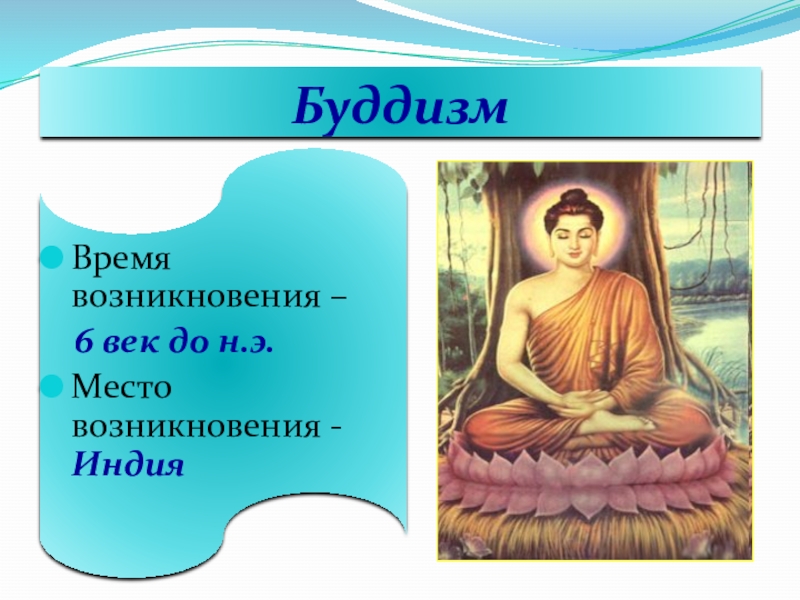 Буддизм

Время возникновения –
6 век до н.э.

Место возникновения - Индия